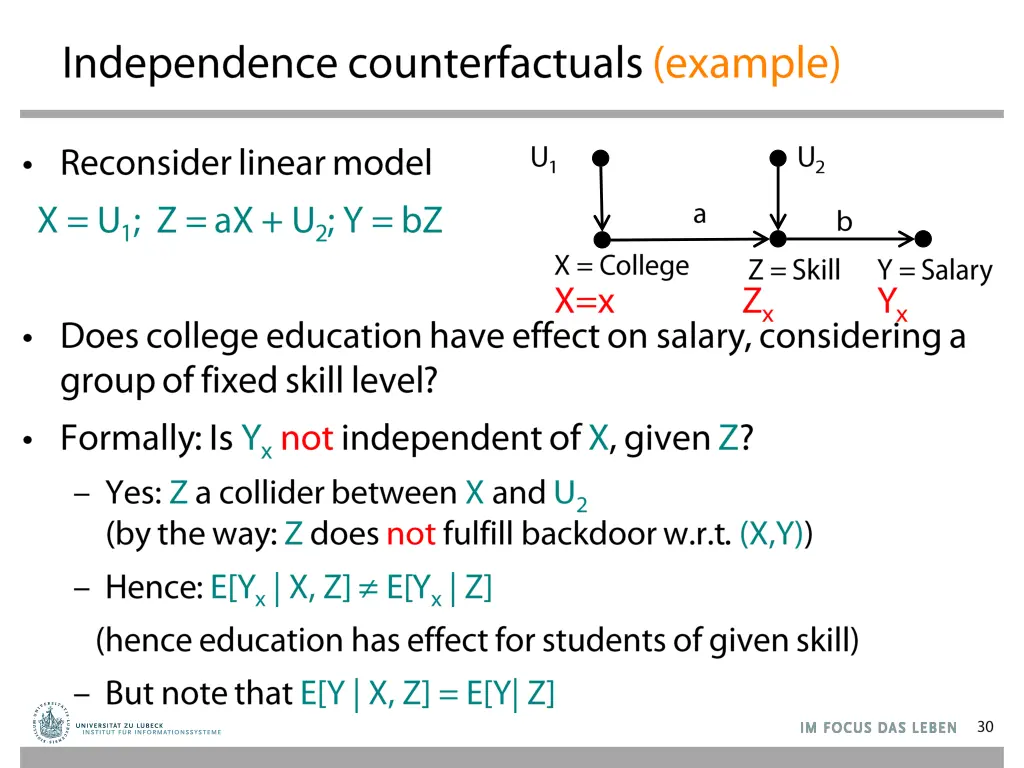 Independence counterfactuals (example)

• Reconsider linear model
$X = U_1$; $Z = aX + U_2$; $Y = bZ$

$U_1$ $U_2$
a b
X = College Z = Skill Y = Salary
X=x $Z_x$ $Y_x$

• Does college education have effect on salary, considering a group of fixed skill level?

• Formally: Is $Y_x$ not independent of X, given Z?

– Yes: Z a collider between X and $U_2$
(by the way: Z does not fulfill backdoor w.r.t. (X,Y))

– Hence: $E[Y_x \mid X, Z] \neq E[Y_x \mid Z]$
(hence education has effect for students of given skill)

– But note that $E[Y \mid X, Z] = E[Y \mid Z]$

UNIVERSITÄT ZU LÜBECK
INSTITUT FÜR INFORMATIONSSYSTEME

IM FOCUS DAS LEBEN 30